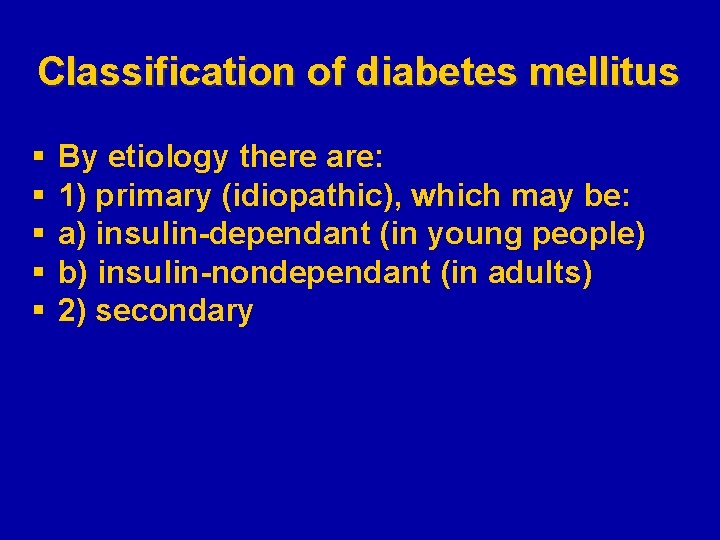 Classification of diabetes mellitus

▪ By etiology there are:
▪ 1) primary (idiopathic), which may be:
▪ a) insulin-dependant (in young people)
▪ b) insulin-nondependant (in adults)
▪ 2) secondary